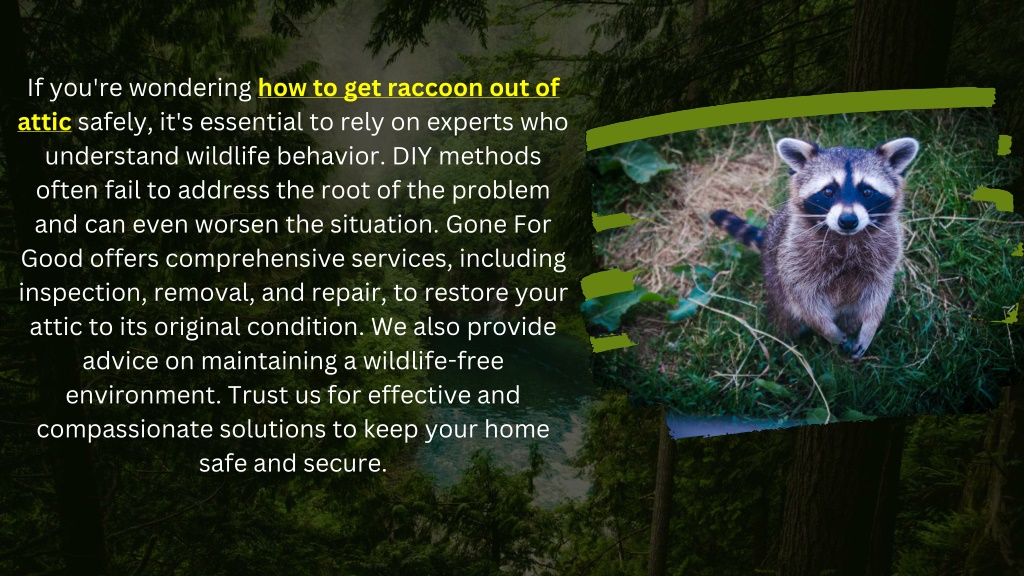 If you're wondering how to get raccoon out of attic safely, it's essential to rely on experts who understand wildlife behavior. DIY methods often fail to address the root of the problem and can even worsen the situation. Gone For Good offers comprehensive services, including inspection, removal, and repair, to restore your attic to its original condition. We also provide advice on maintaining a wildlife-free environment. Trust us for effective and compassionate solutions to keep your home safe and secure.